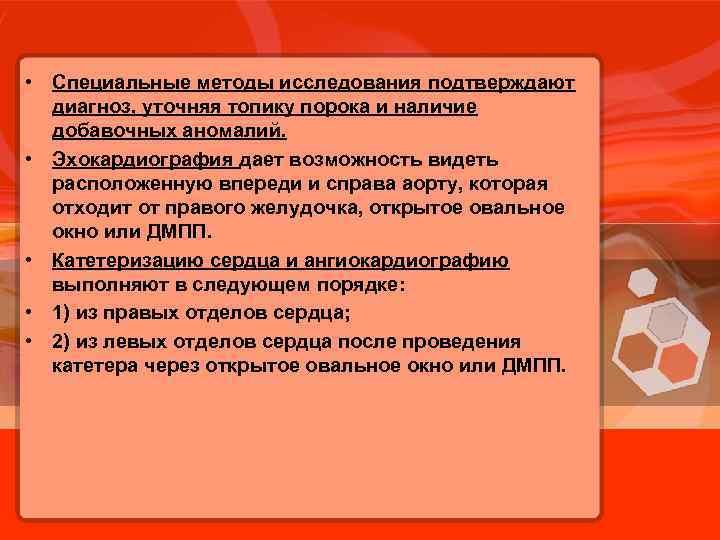 • Специальные методы исследования подтверждают диагноз, уточняя топику порока и наличие добавочных аномалий.

• Эхокардиография дает возможность видеть расположенную впереди и справа аорту, которая отходит от правого желудочка, открытое овальное окно или ДМПП.

• Катетеризацию сердца и ангиокардиографию выполняют в следующем порядке:

• 1) из правых отделов сердца;

• 2) из левых отделов сердца после проведения катетера через открытое овальное окно или ДМПП.